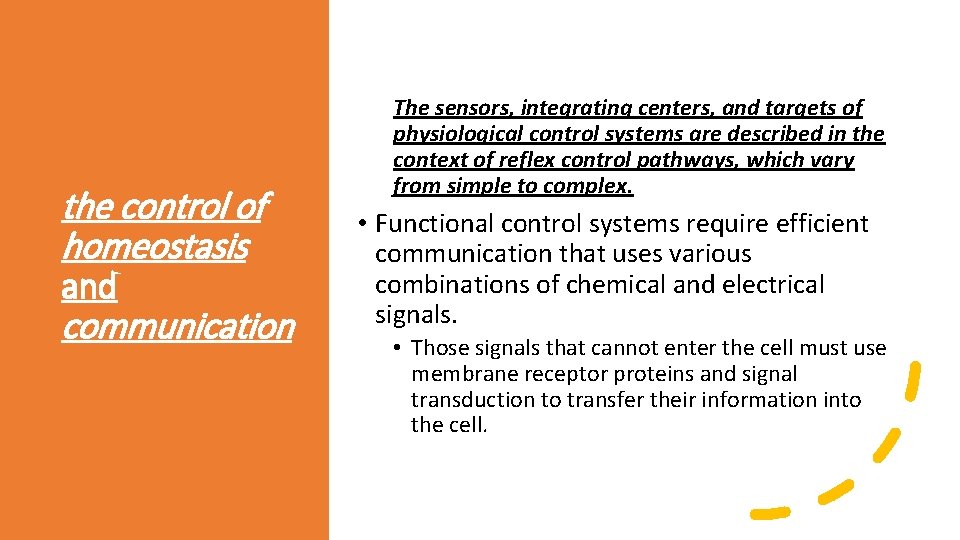 the control of homeostasis and communication

The sensors, integrating centers, and targets of physiological control systems are described in the context of reflex control pathways, which vary from simple to complex.

• Functional control systems require efficient communication that uses various combinations of chemical and electrical signals.

• Those signals that cannot enter the cell must use membrane receptor proteins and signal transduction to transfer their information into the cell.